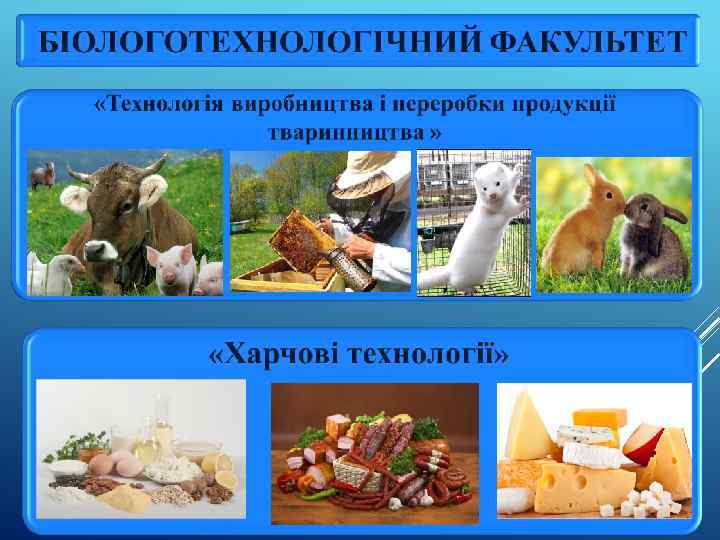 БІОЛОГОТЕХНОЛОГІЧНИЙ ФАКУЛЬТЕТ

«Технологія виробництва і переробки продукції тваринництва »

«Харчові технології»